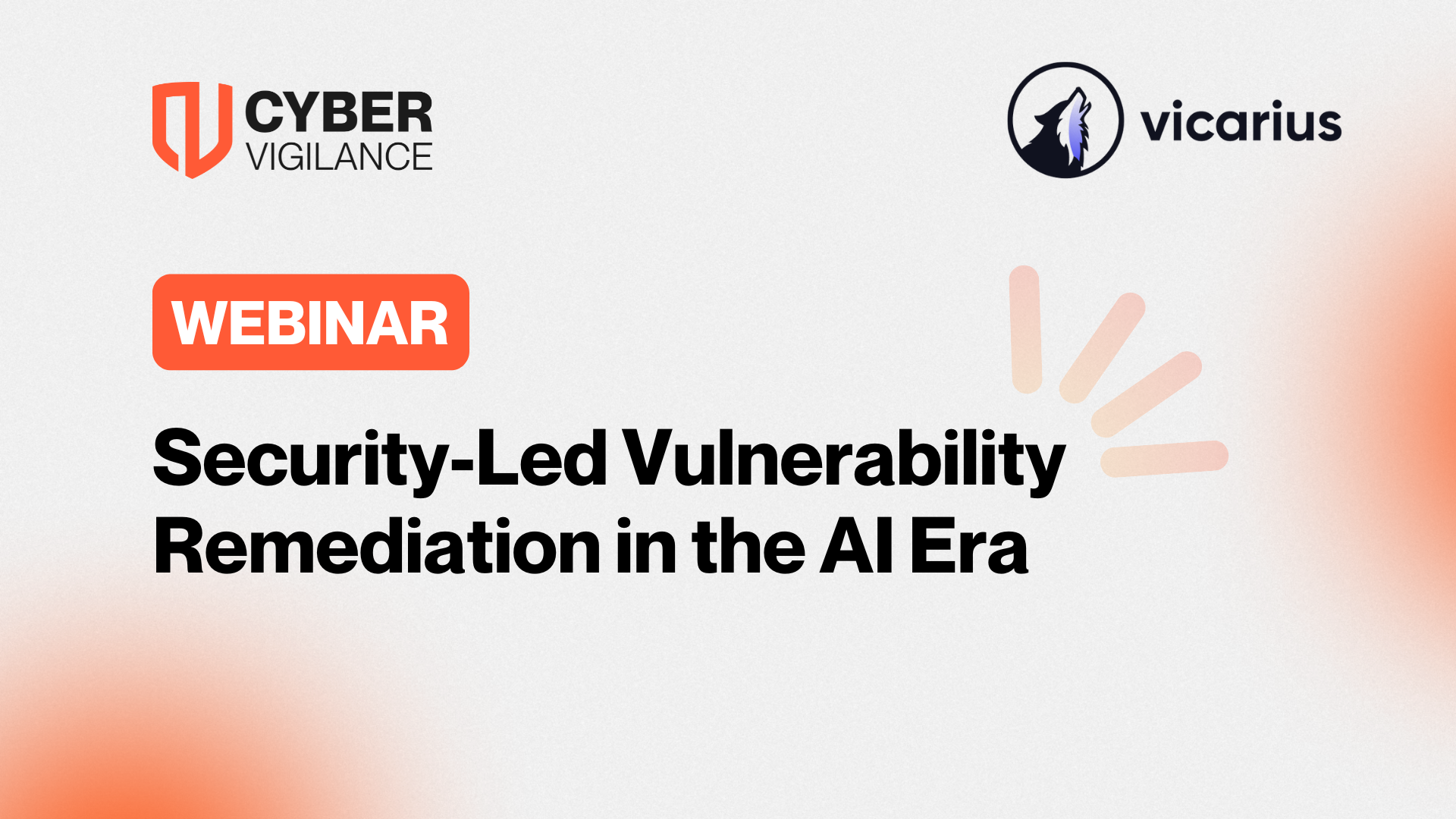 CYBER VIGILANCE

vicarius

WEBINAR

Security-Led Vulnerability Remediation in the AI Era